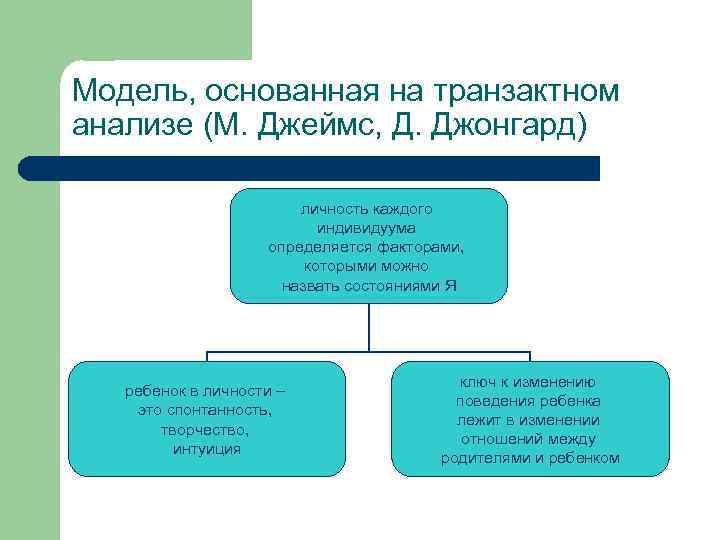 Модель, основанная на транзактном анализе (М. Джеймс, Д. Джонгард)

личность каждого индивидуума определяется факторами, которыми можно назвать состояниями Я

ребенок в личности – это спонтанность, творчество, интуиция

ключ к изменению поведения ребенка лежит в изменении отношений между родителями и ребенком